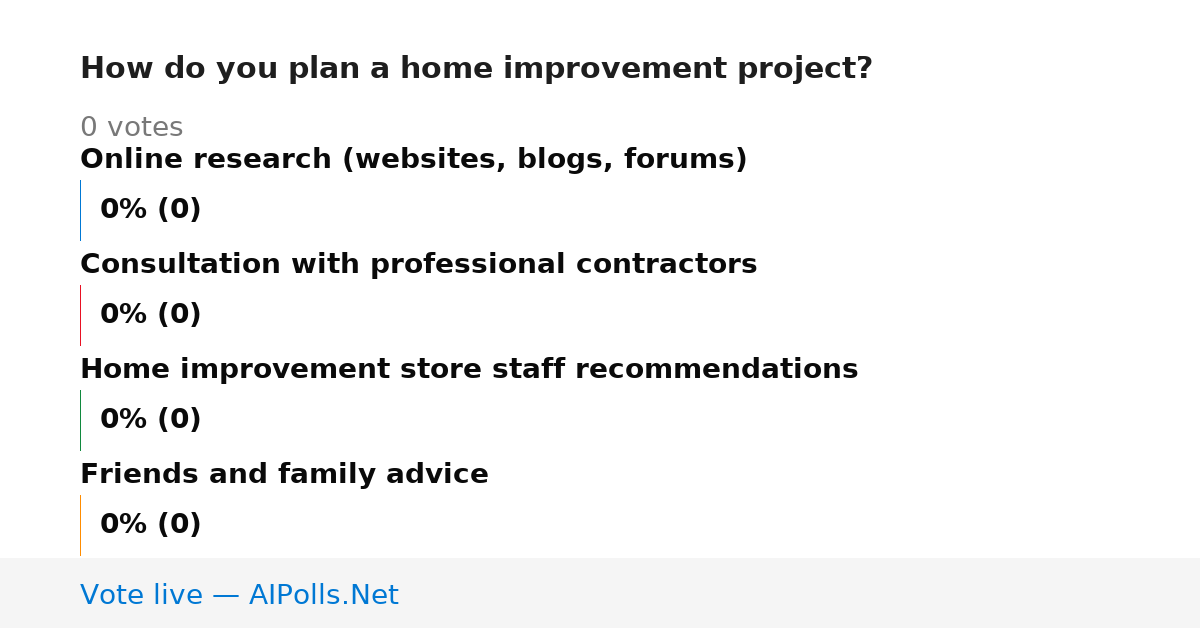 How do you plan a home improvement project?

0 votes

Online research (websites, blogs, forums)

0% (0)

Consultation with professional contractors

0% (0)

Home improvement store staff recommendations

0% (0)

Friends and family advice

0% (0)

Vote live — AIPolls.Net